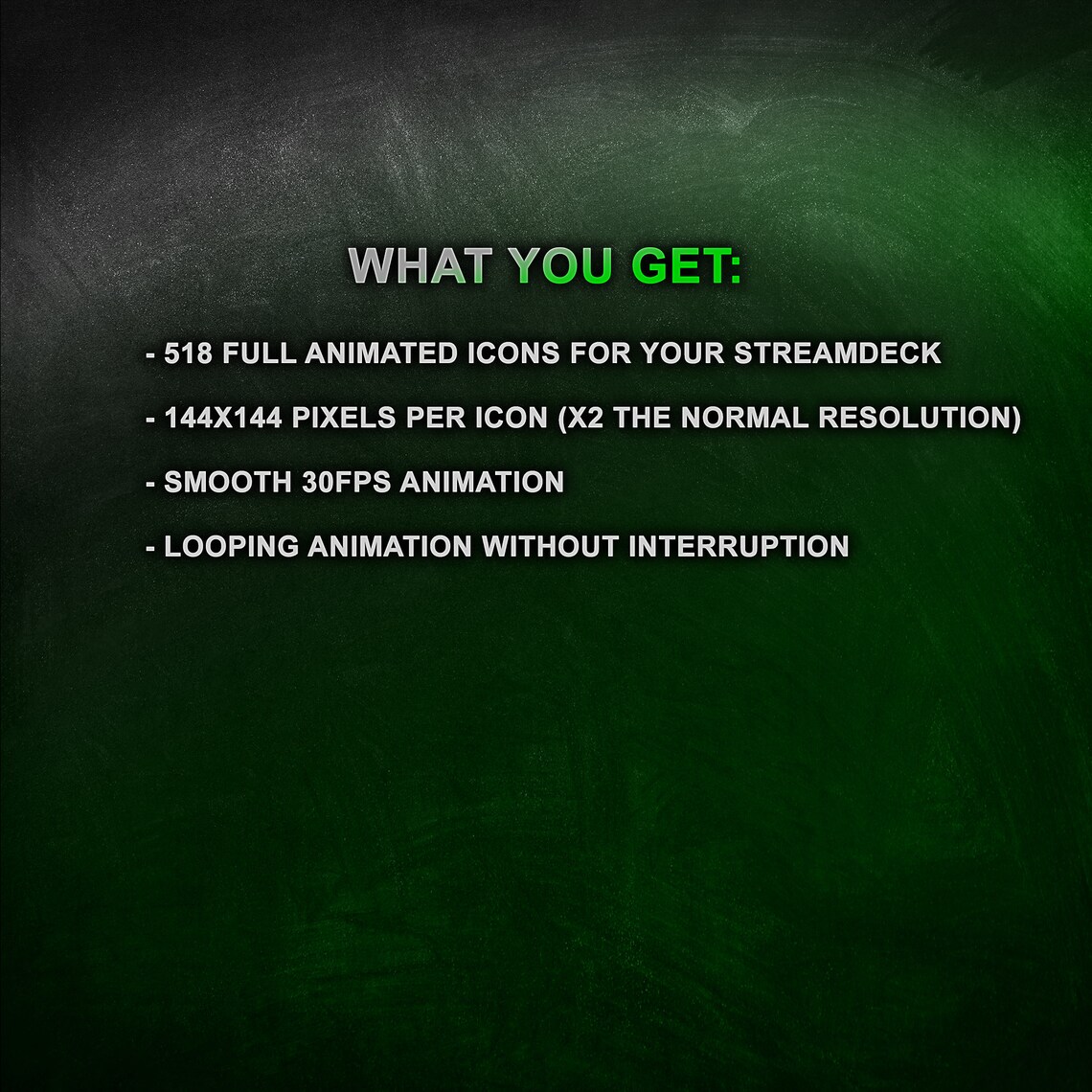 WHAT YOU GET:

- 518 FULL ANIMATED ICONS FOR YOUR STREAMDECK

- 144X144 PIXELS PER ICON (X2 THE NORMAL RESOLUTION)

- SMOOTH 30FPS ANIMATION

- LOOPING ANIMATION WITHOUT INTERRUPTION